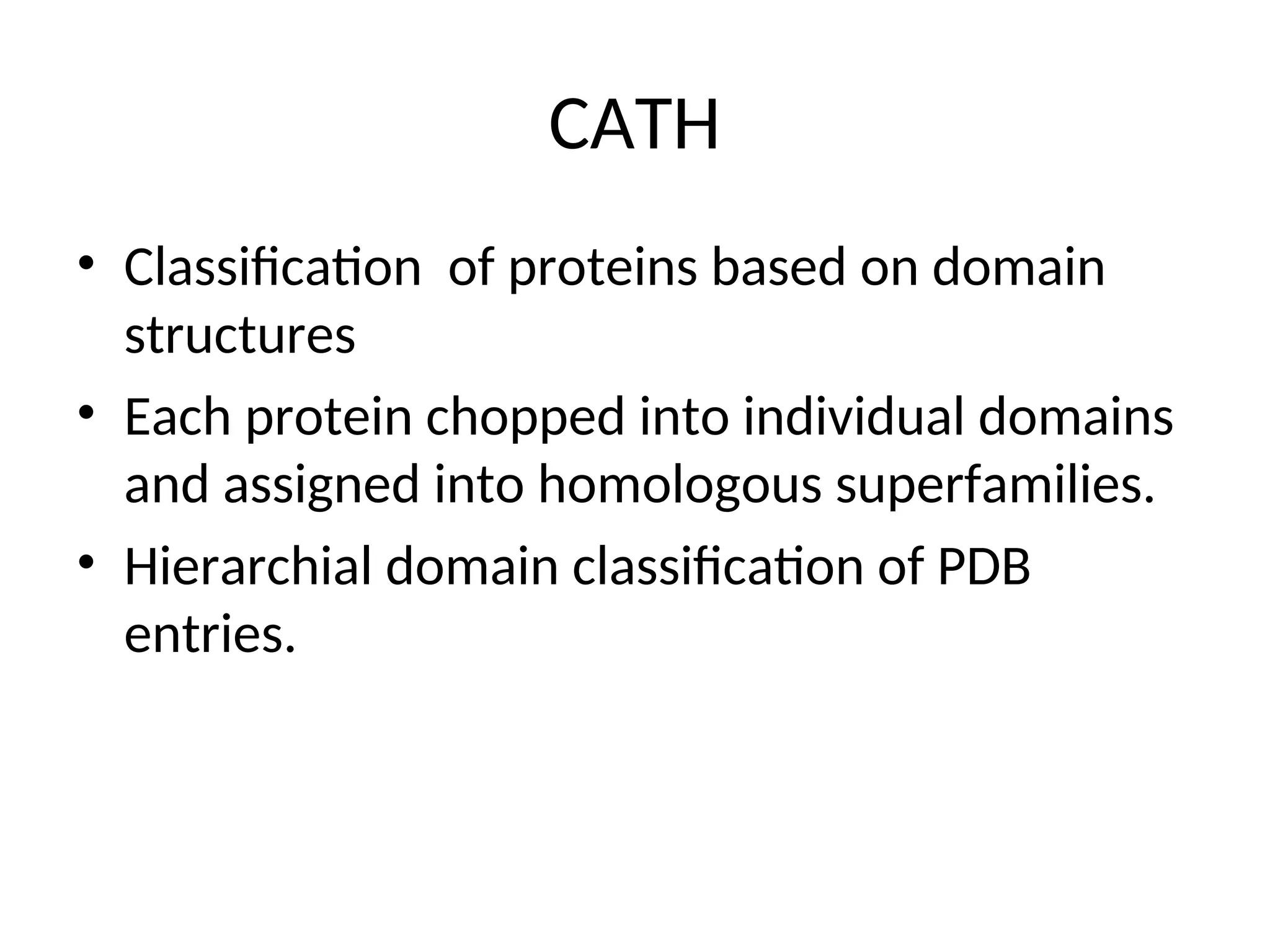 CATH

• Classification  of proteins based on domain structures
• Each protein chopped into individual domains and assigned into homologous superfamilies.
• Hierarchial domain classification of PDB entries.